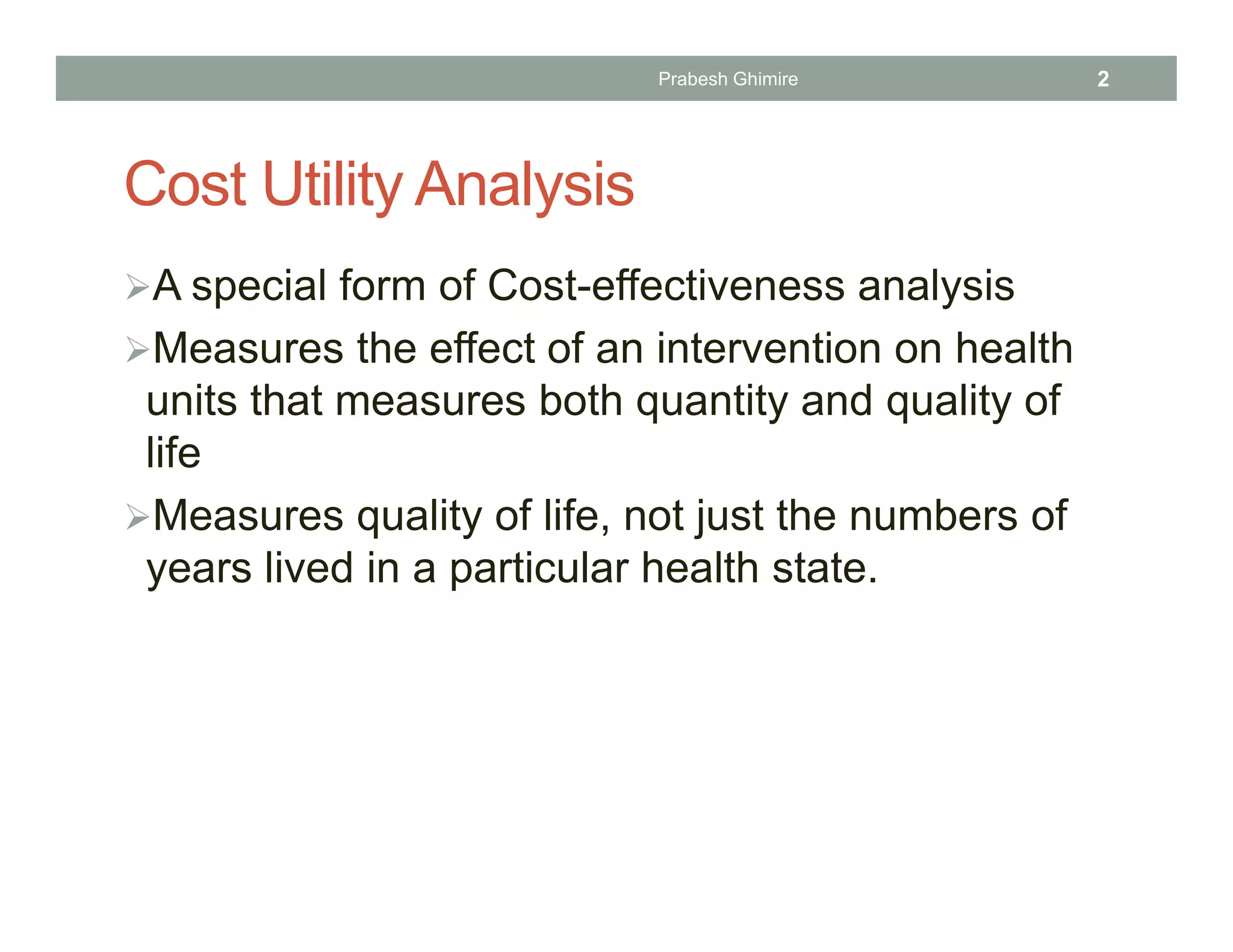 Prabesh Ghimire 2

Cost Utility Analysis

➢A special form of Cost-effectiveness analysis

➢Measures the effect of an intervention on health units that measures both quantity and quality of life

➢Measures quality of life, not just the numbers of years lived in a particular health state.